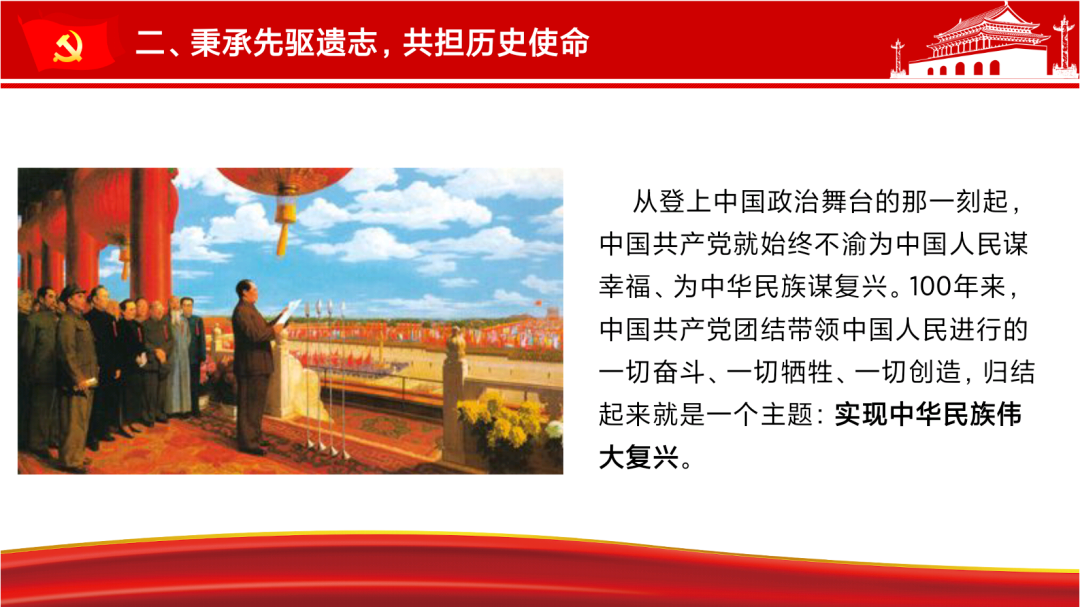 二、秉承先驱遗志，共担历史使命

从登上中国政治舞台的那一刻起，中国共产党就始终不渝为中国人民谋幸福、为中华民族谋复兴。100年来，中国共产党团结带领中国人民进行的一切奋斗、一切牺牲、一切创造，归结起来就是一个主题：实现中华民族伟大复兴。